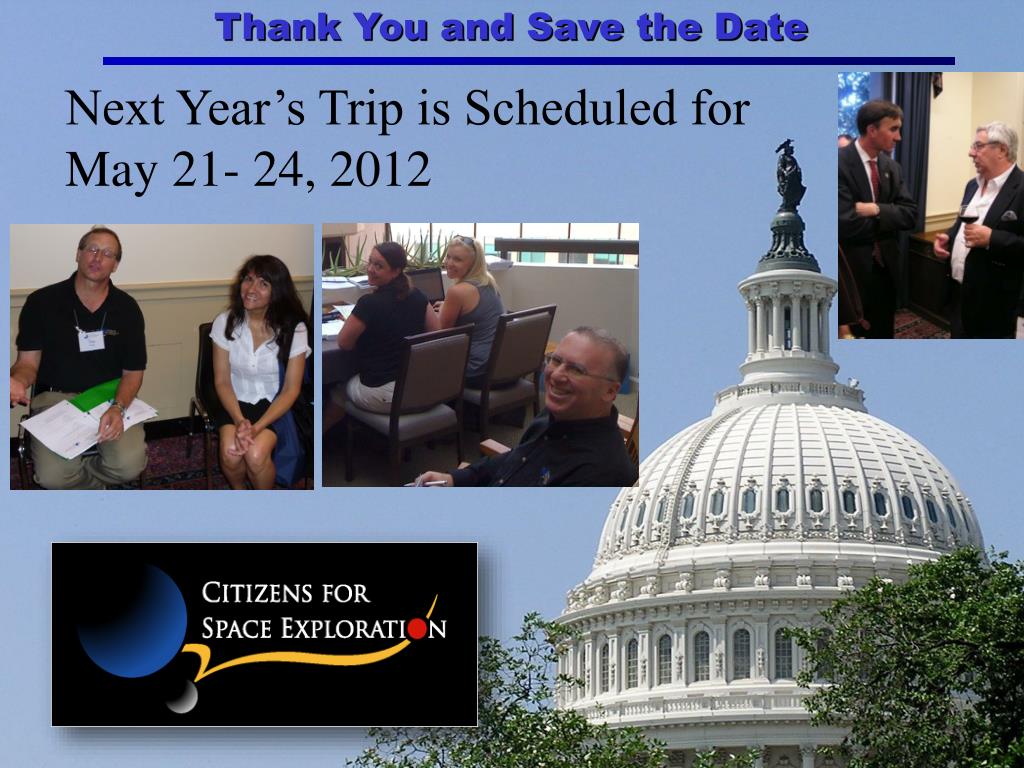 Thank You and Save the Date

Next Year's Trip is Scheduled for May 21- 24, 2012

CITIZENS FOR
SPACE EXPLORATION